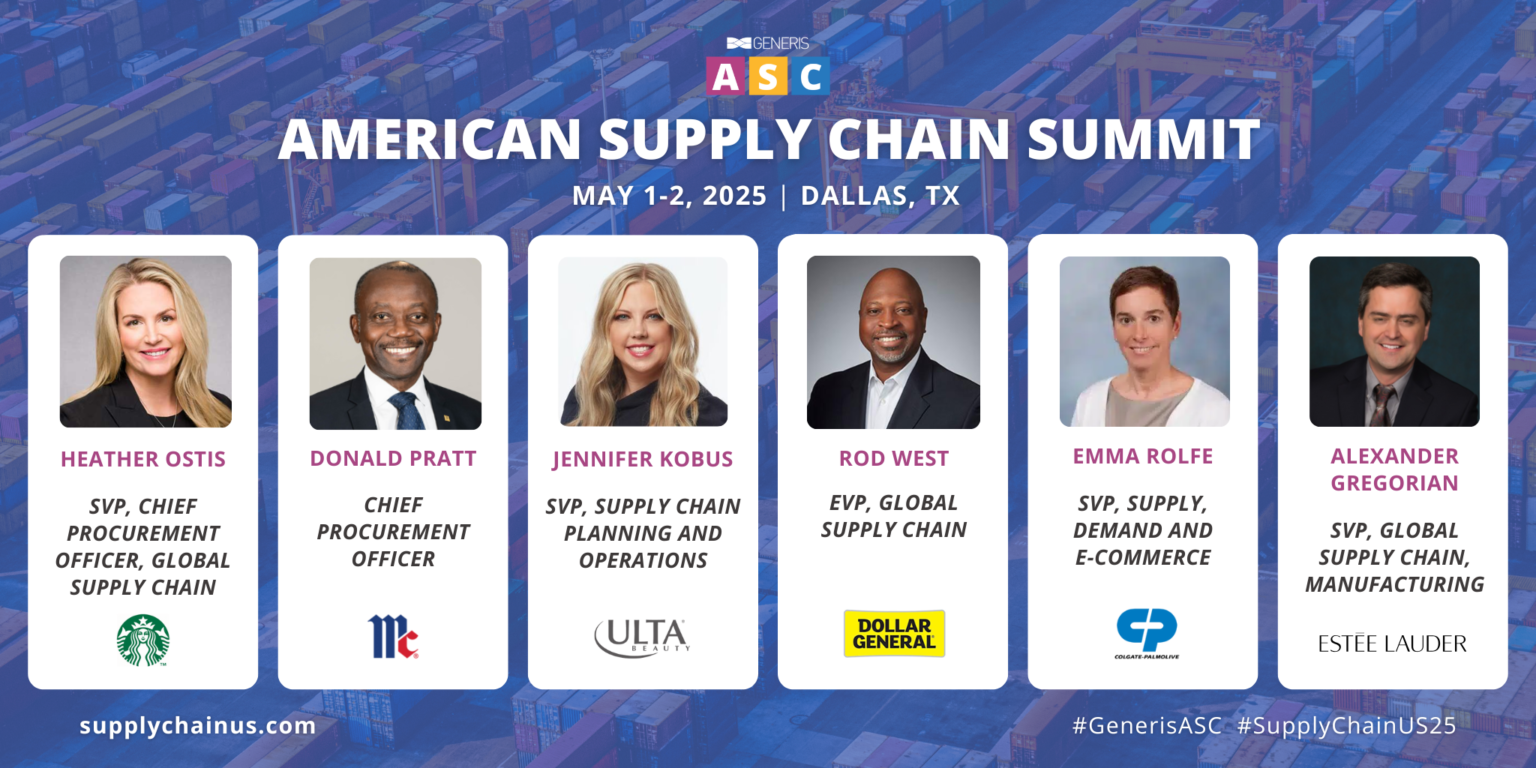 GENERIS
ASC
AMERICAN SUPPLY CHAIN SUMMIT
MAY 1-2, 2025 | DALLAS, TX

HEATHER OSTIS
SVP, CHIEF PROCUREMENT OFFICER, GLOBAL SUPPLY CHAIN

DONALD PRATT
CHIEF PROCUREMENT OFFICER
Mc

JENNIFER KOBUS
SVP, SUPPLY CHAIN PLANNING AND OPERATIONS
ULTA BEAUTY

ROD WEST
EVP, GLOBAL SUPPLY CHAIN
DOLLAR GENERAL

EMMA ROLFE
SVP, SUPPLY, DEMAND AND E-COMMERCE
COLGATE-PALMOLIVE

ALEXANDER GREGORIAN
SVP, GLOBAL SUPPLY CHAIN, MANUFACTURING
ESTĒE LAUDER

supplychainus.com
#GenerisASC #SupplyChainUS25